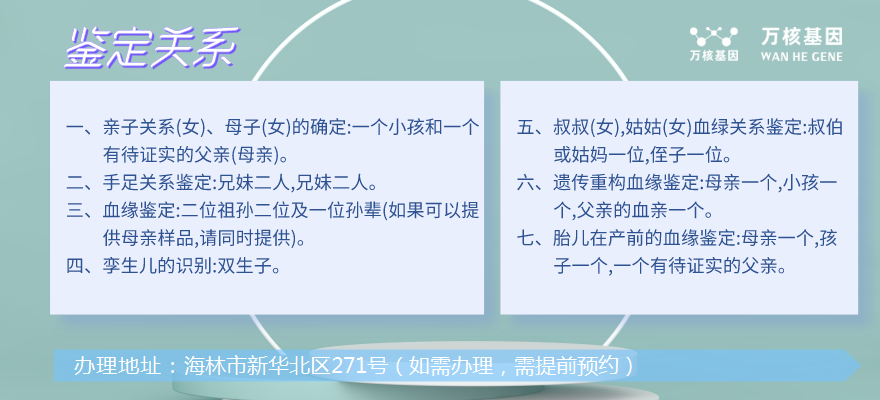 鉴定关系

万核基因
万核基因 WAN HE GENE

一、亲子关系(女)、母子(女)的确定:一个小孩和一个有待证实的父亲(母亲)。
二、手足关系鉴定:兄妹二人,兄妹二人。
三、血缘鉴定:二位祖孙二位及一位孙辈(如果可以提供母亲样品,请同时提供)。
四、孪生儿的识别:双生子。

五、叔叔(女),姑姑(女)血绿关系鉴定:叔伯或姑妈一位,侄子一位。
六、遗传重构血缘鉴定:母亲一个,小孩一个,父亲的血亲一个。
七、胎儿在产前的血缘鉴定:母亲一个,孩子一个,一个有待证实的父亲。

办理地址：海林市新华北区271号（如需办理，需提前预约）